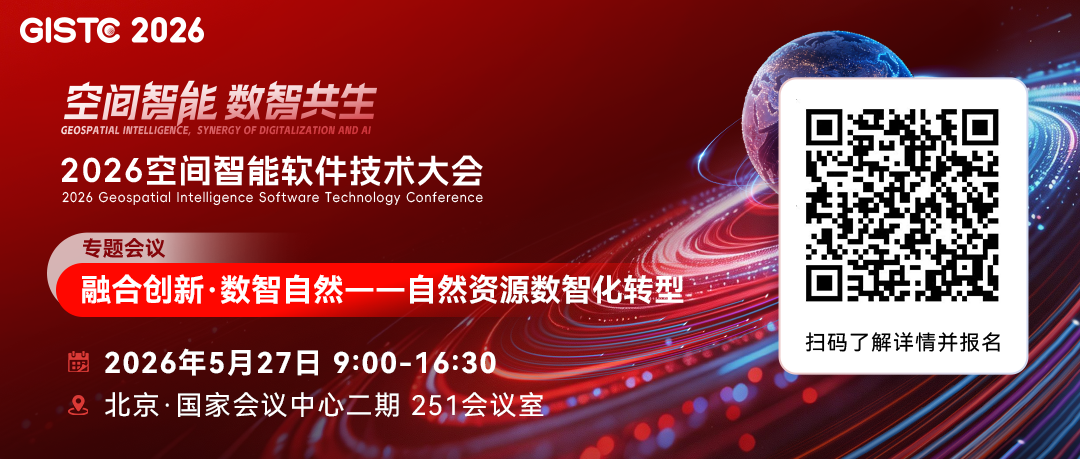 GISTC 2026

空间智能 数智共生
GEOSPATIAL INTELLIGENCE, SYNERGY OF DIGITALIZATION AND AI

2026空间智能软件技术大会
2026 Geospatial Intelligence Software Technology Conference

专题会议
融合创新·数智自然——自然资源数智化转型

2026年5月27日 9:00-16:30
北京·国家会议中心二期 251会议室

扫码了解详情并报名